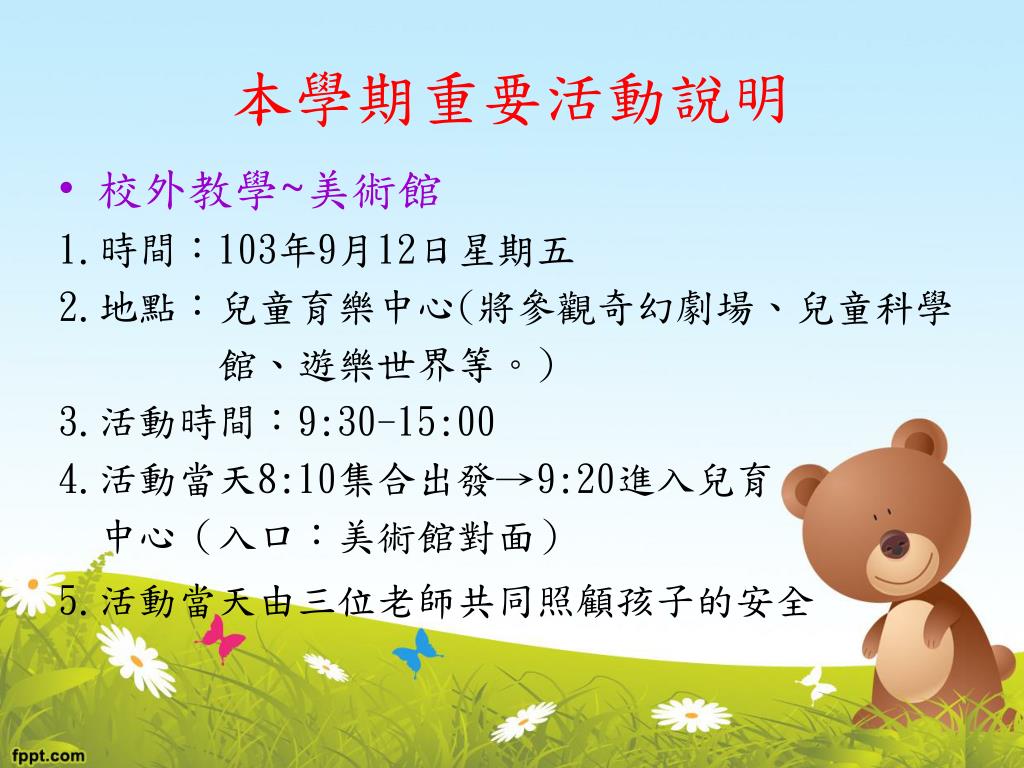 本學期重要活動說明

• 校外教學~美術館

1. 時間：103年9月12日星期五

2. 地點：兒童育樂中心(將參觀奇幻劇場、兒童科學館、遊樂世界等。)

3. 活動時間：9:30-15:00

4. 活動當天8:10集合出發→9:20進入兒育中心（入口：美術館對面）

5. 活動當天由三位老師共同照顧孩子的安全

fppt.com